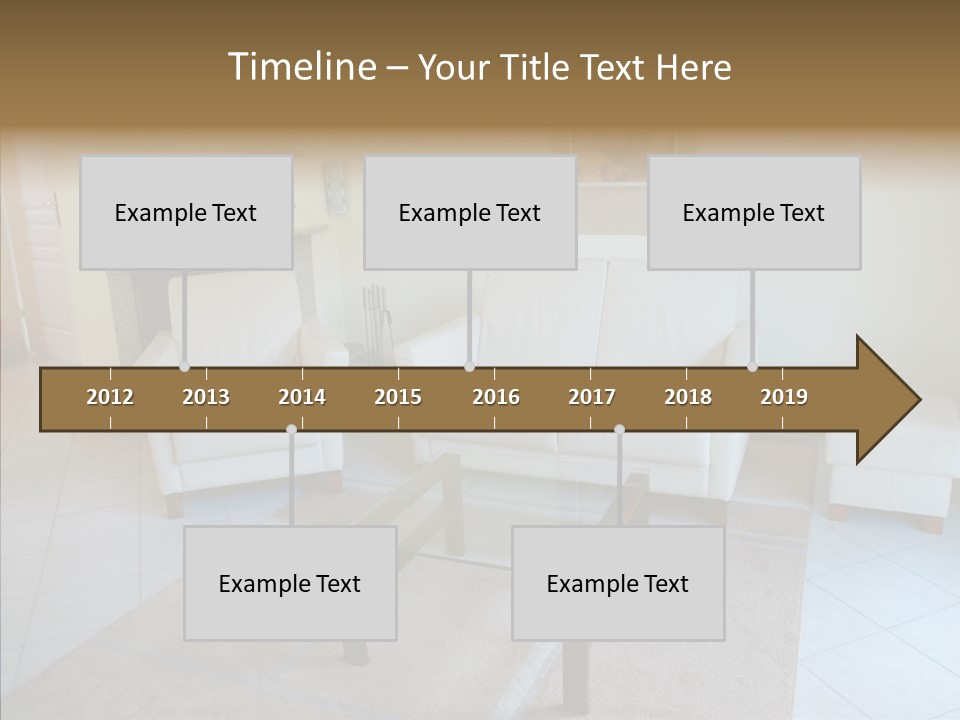 Timeline – Your Title Text Here

Example Text

Example Text

Example Text

2012 2013 2014 2015 2016 2017 2018 2019

Example Text

Example Text